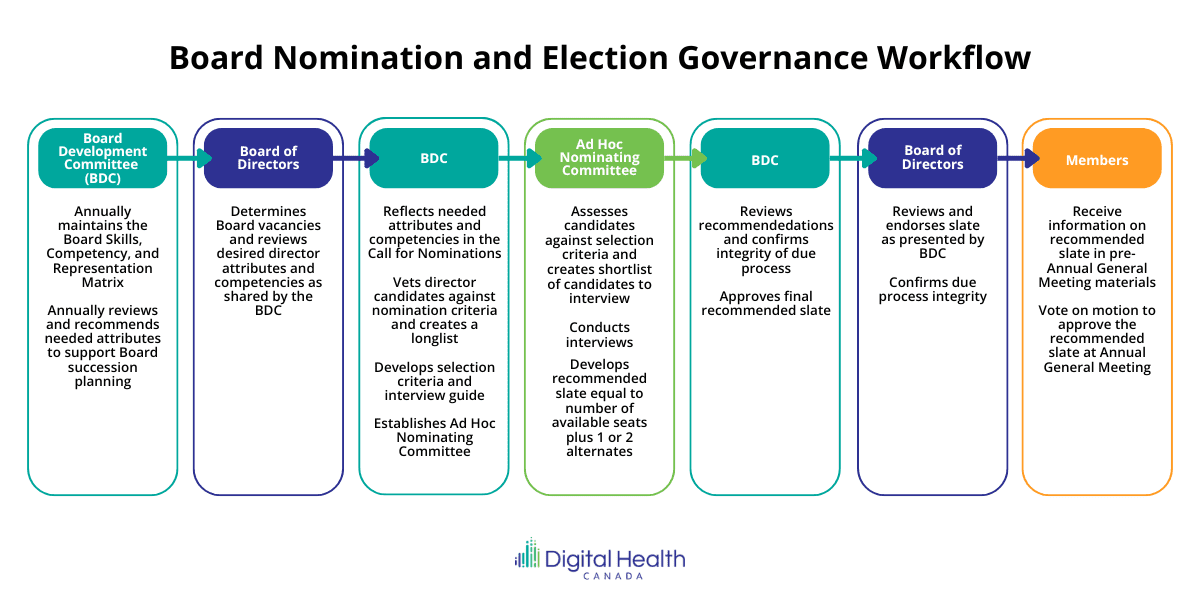 Board Nomination and Election Governance Workflow

Board Development Committee (BDC)

Annually maintains the Board Skills, Competency, and Representation Matrix

Annually reviews and recommends needed attributes to support Board succession planning

Board of Directors

Determines Board vacancies and reviews desired director attributes and competencies as shared by the BDC

BDC

Reflects needed attributes and competencies in the Call for Nominations

Vets director candidates against nomination criteria and creates a longlist

Develops selection criteria and interview guide

Establishes Ad Hoc Nominating Committee

Ad Hoc Nominating Committee

Assesses candidates against selection criteria and creates shortlist of candidates to interview

Conducts interviews

Develops recommended slate equal to number of available seats plus 1 or 2 alternates

BDC

Reviews recommendedations and confirms integrity of due process

Approves final recommended slate

Board of Directors

Reviews and endorses slate as presented by BDC

Confirms due process integrity

Members

Receive information on recommended slate in pre-Annual General Meeting materials

Vote on motion to approve the recommended slate at Annual General Meeting

Digital Health
CANADA